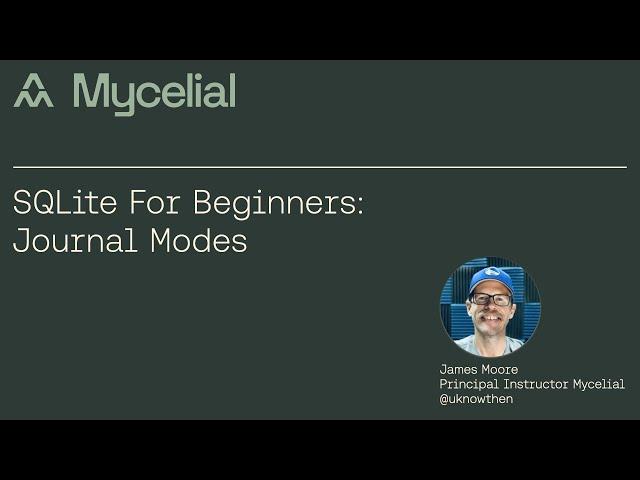 Mycelial

SQLite For Beginners: Journal Modes

James Moore
Principal Instructor Mycelial
@uknowthen